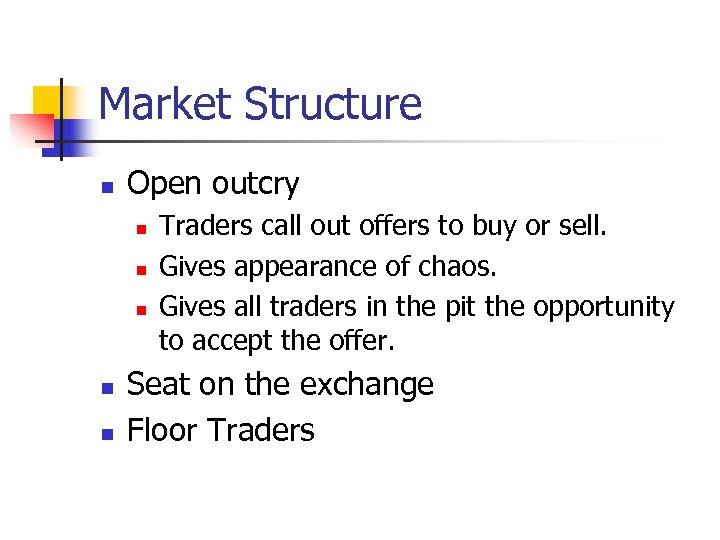 Market Structure

- Open outcry
  - Traders call out offers to buy or sell.
  - Gives appearance of chaos.
  - Gives all traders in the pit the opportunity to accept the offer.
- Seat on the exchange
- Floor Traders